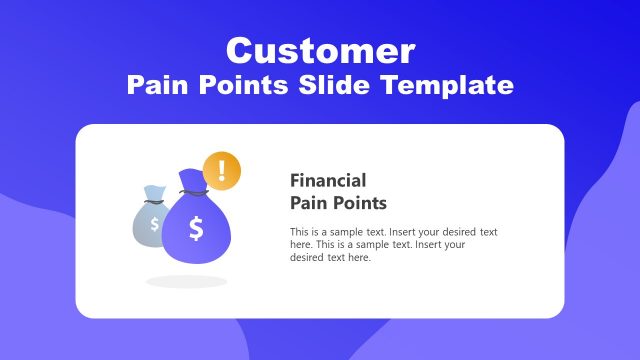 Customer
Pain Points Slide Template

!

$

$

Financial
Pain Points

This is a sample text. Insert your desired text here. This is a sample text. Insert your desired text here.